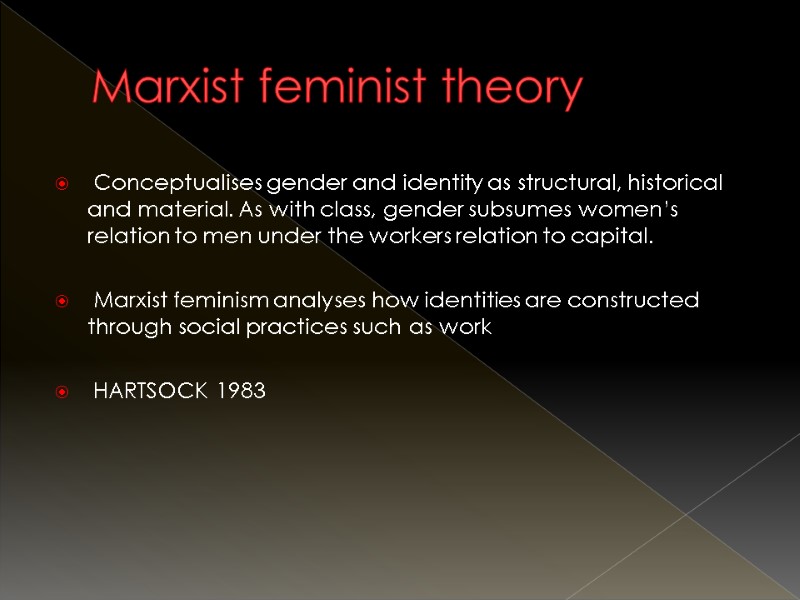 Marxist feminist theory

Conceptualises gender and identity as structural, historical and material. As with class, gender subsumes women's relation to men under the workers relation to capital.

Marxist feminism analyses how identities are constructed through social practices such as work

HARTSOCK 1983